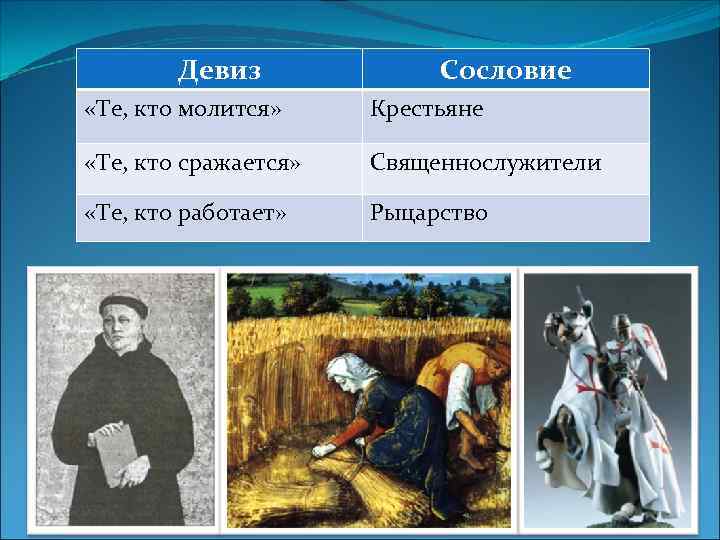 | Девиз | Сословие |
|---|---|
| «Те, кто молится» | Крестьяне |
| «Те, кто сражается» | Священнослужители |
| «Те, кто работает» | Рыцарство |